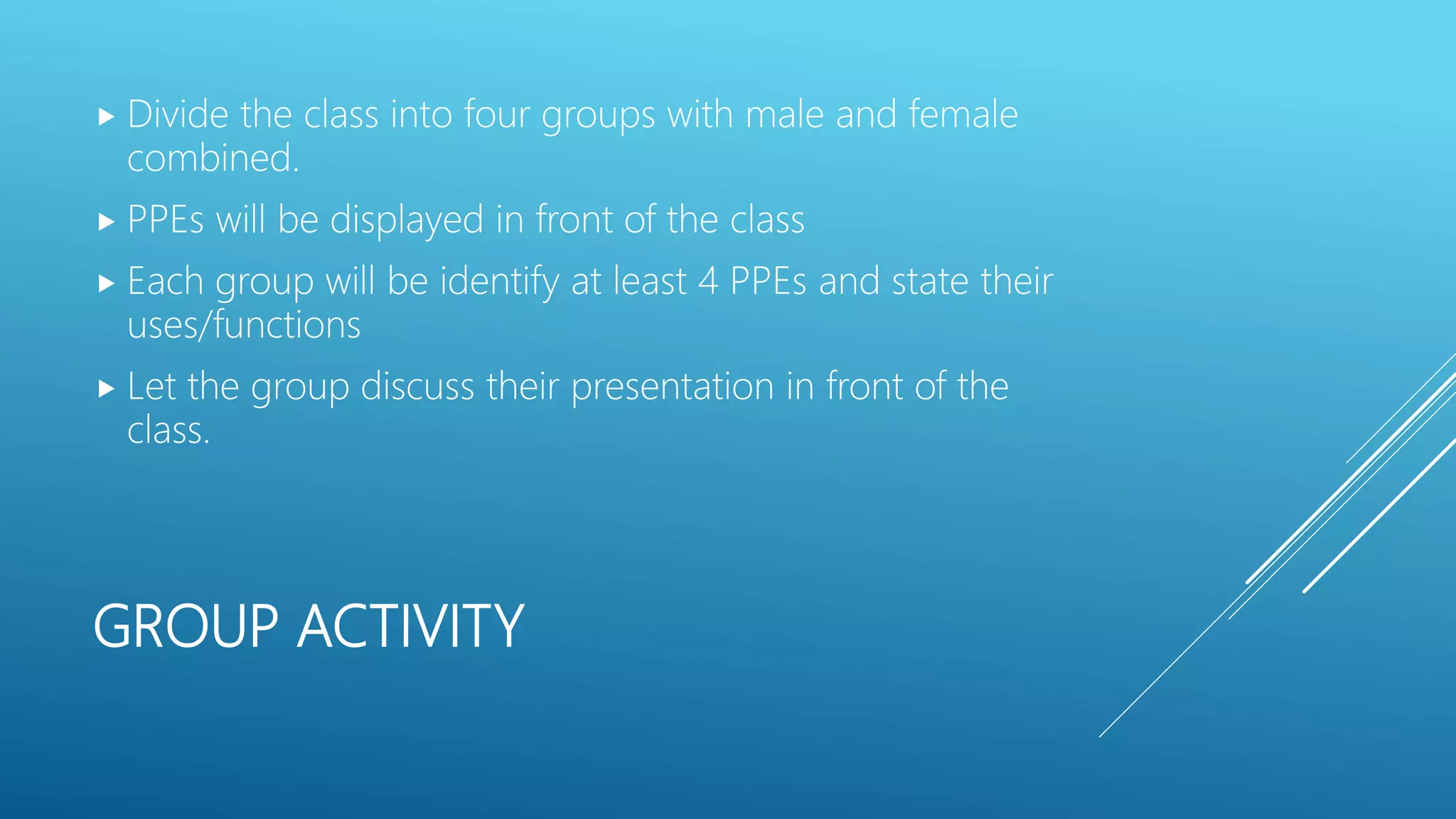 ▸ Divide the class into four groups with male and female combined.

▸ PPEs will be displayed in front of the class

▸ Each group will be identify at least 4 PPEs and state their uses/functions

▸ Let the group discuss their presentation in front of the class.

GROUP ACTIVITY